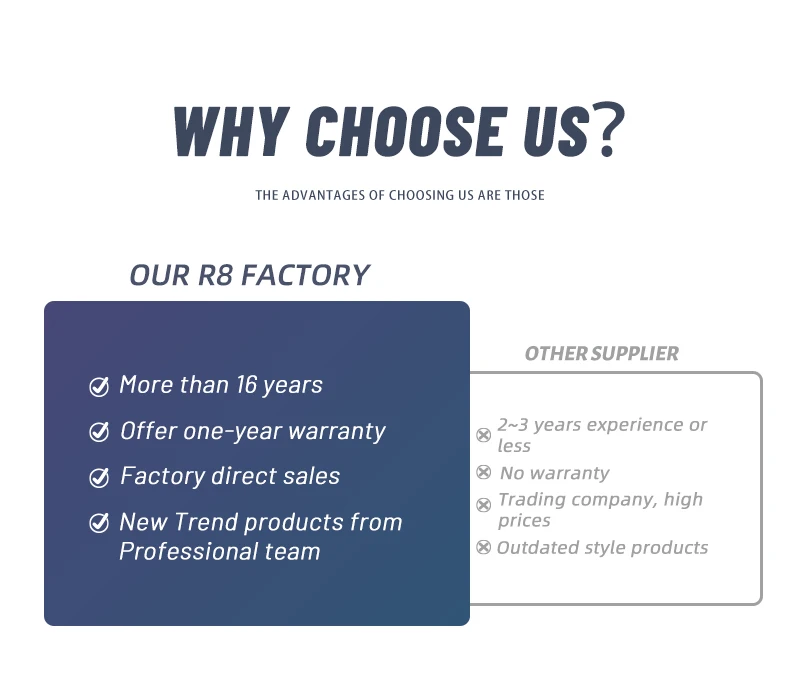 WHY CHOOSE US?

THE ADVANTAGES OF CHOOSING US ARE THOSE

OUR R8 FACTORY

More than 16 years

Offer one-year warranty

Factory direct sales

New Trend products from Professional team

OTHER SUPPLIER

2~3 years experience or less

No warranty

Trading company, high prices

Outdated style products